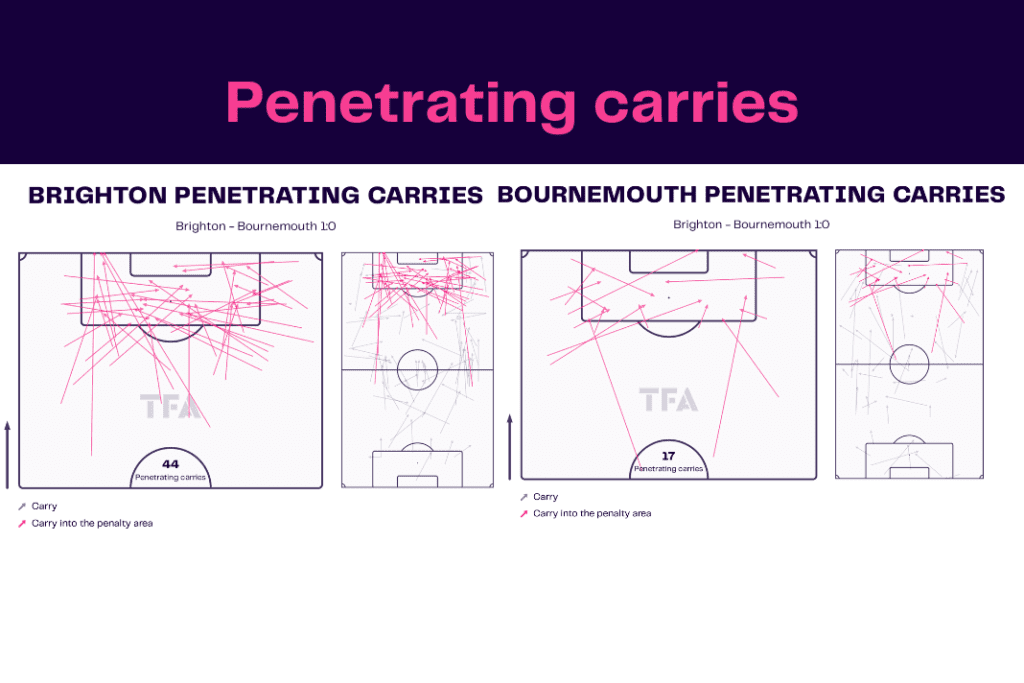 Penetrating carries

BRIGHTON PENETRATING CARRIES

Brighton - Bournemouth 1:0

TFA

44
Penetrating carries

Carry
Carry into the penalty area

BOURNEMOUTH PENETRATING CARRIES

Brighton - Bournemouth 1:0

TFA

17
Penetrating carries

Carry
Carry into the penalty area